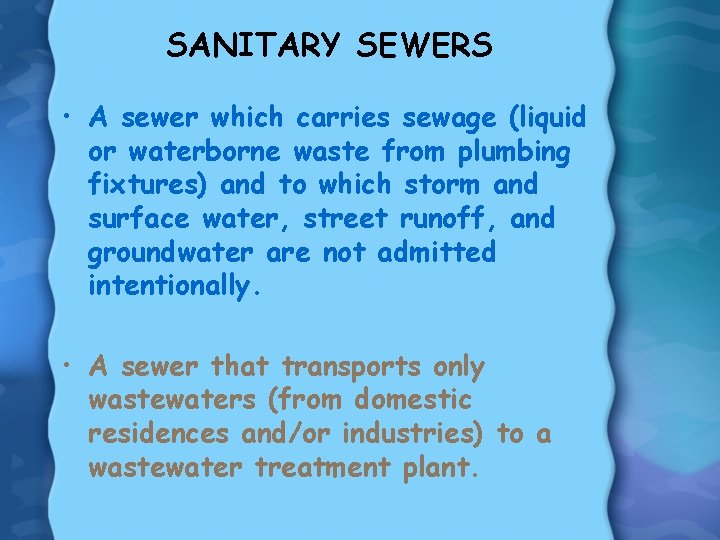 SANITARY SEWERS

• A sewer which carries sewage (liquid or waterborne waste from plumbing fixtures) and to which storm and surface water, street runoff, and groundwater are not admitted intentionally.

• A sewer that transports only wastewaters (from domestic residences and/or industries) to a wastewater treatment plant.